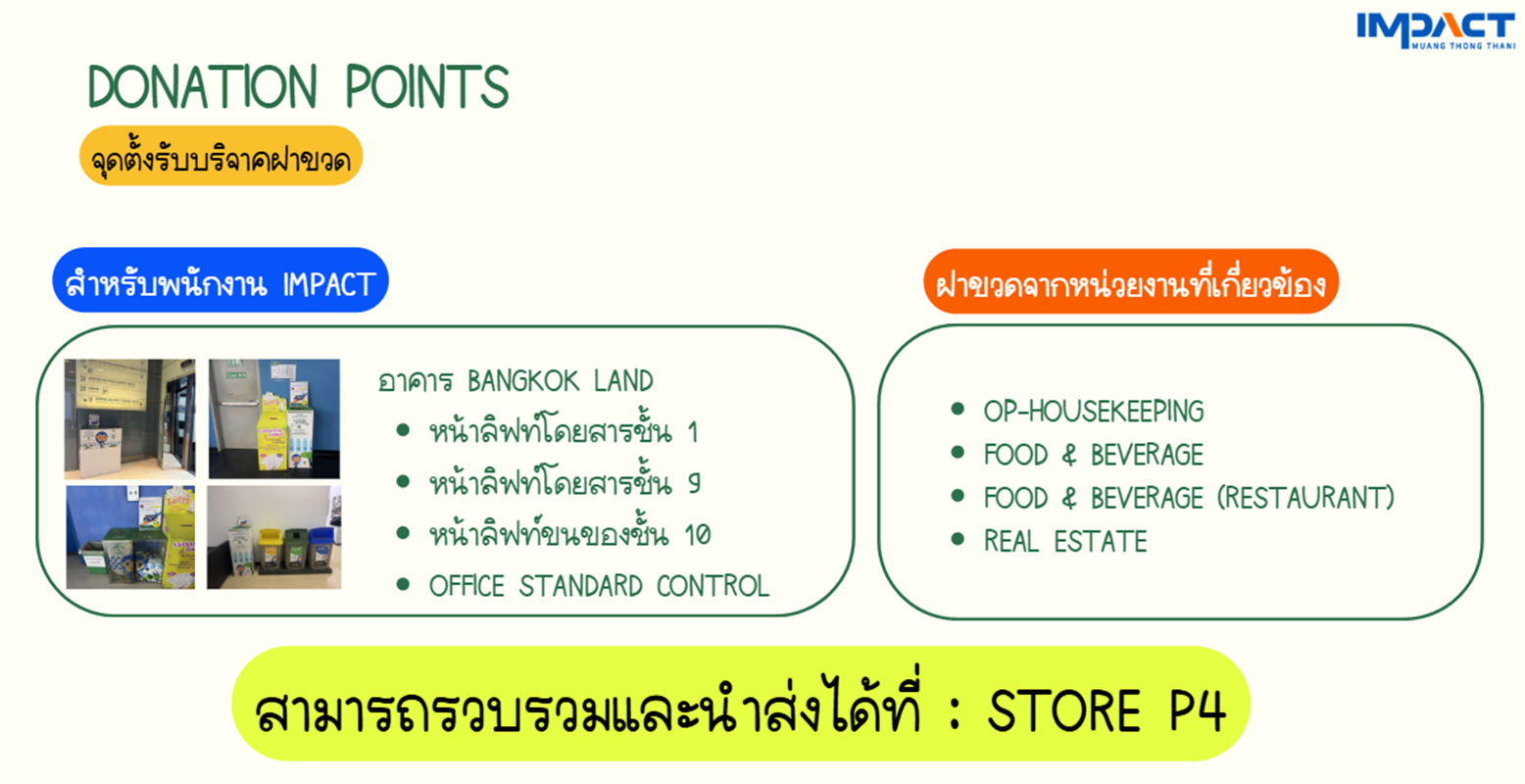 IMPACT
MUANG THONG THANI

DONATION POINTS

จุดตั้งรับบริจาคฝาขวด

สำหรับพนักงาน IMPACT

อาคาร BANGKOK LAND
- หน้าลิฟท์โดยสารชั้น 1
- หน้าลิฟท์โดยสารชั้น 9
- หน้าลิฟท์ขนของชั้น 10
- OFFICE STANDARD CONTROL

ฝาขวดจากหน่วยงานที่เกี่ยวข้อง

- OP-HOUSEKEEPING
- FOOD & BEVERAGE
- FOOD & BEVERAGE (RESTAURANT)
- REAL ESTATE

สามารถรวบรวมและนำส่งได้ที่ : STORE P4